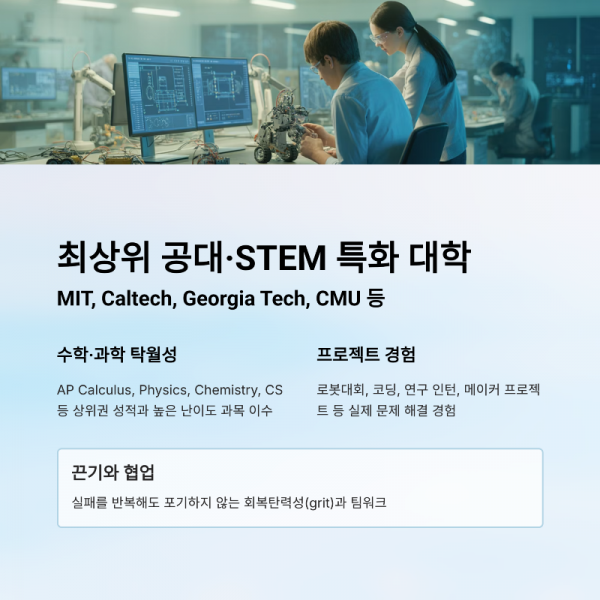 최상위 공대·STEM 특화 대학

MIT, Caltech, Georgia Tech, CMU 등

수학·과학 탁월성

AP Calculus, Physics, Chemistry, CS 등 상위권 성적과 높은 난이도 과목 이수

프로젝트 경험

로봇대회, 코딩, 연구 인턴, 메이커 프로젝트 등 실제 문제 해결 경험

끈기와 협업

실패를 반복해도 포기하지 않는 회복탄력성(grit)과 팀워크